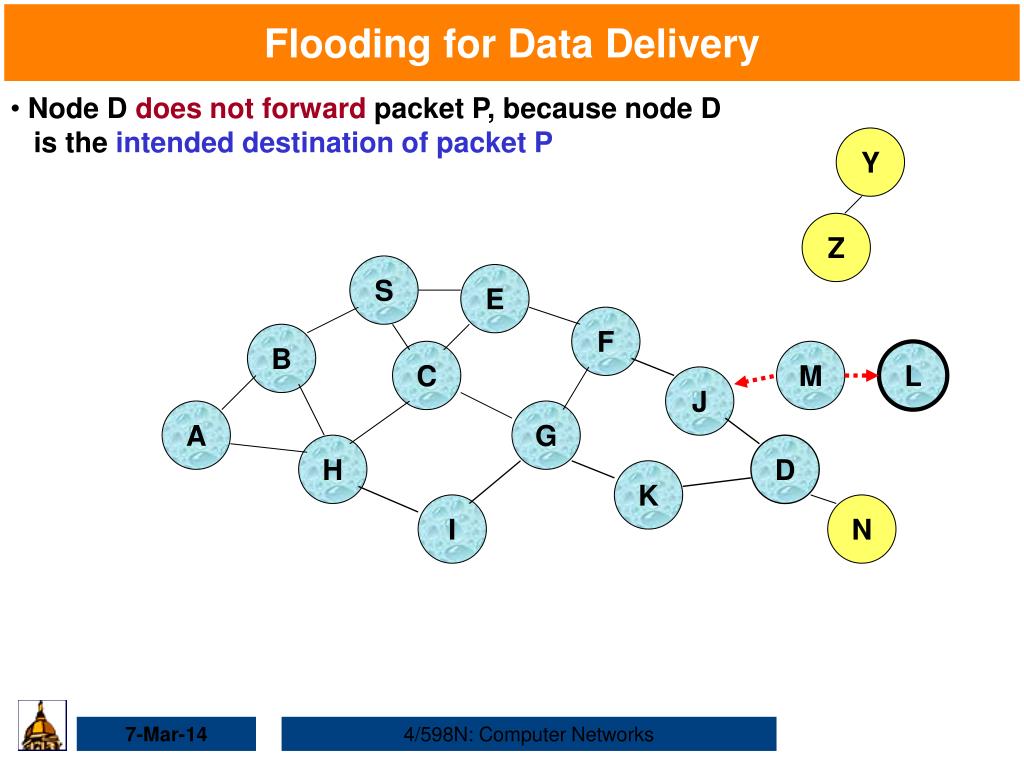 Flooding for Data Delivery

• Node D does not forward packet P, because node D is the intended destination of packet P

Y

Z

S

E

F

B

C

M

L

J

A

G

H

D

K

I

N

7-Mar-14

4/598N: Computer Networks